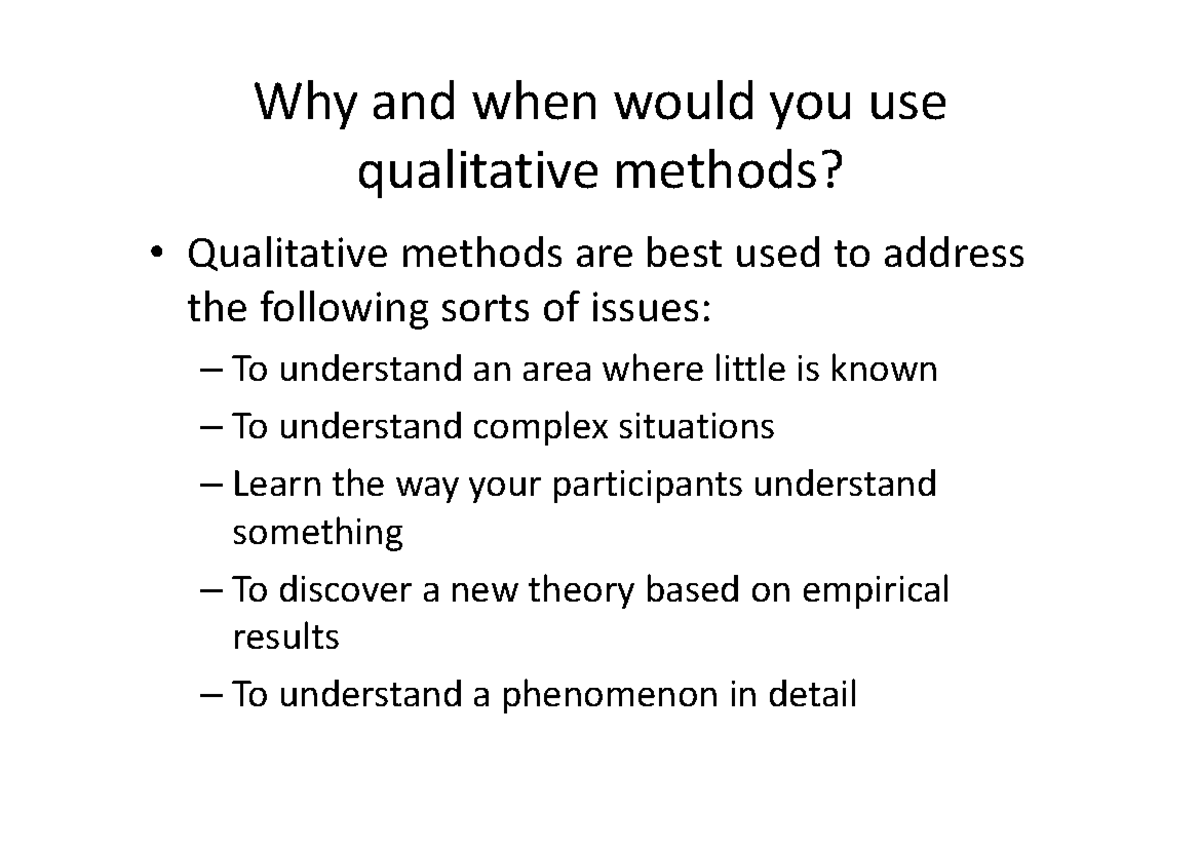 Why and when would you use qualitative methods?

• Qualitative methods are best used to address the following sorts of issues:
– To understand an area where little is known
– To understand complex situations
– Learn the way your participants understand something
– To discover a new theory based on empirical results
– To understand a phenomenon in detail